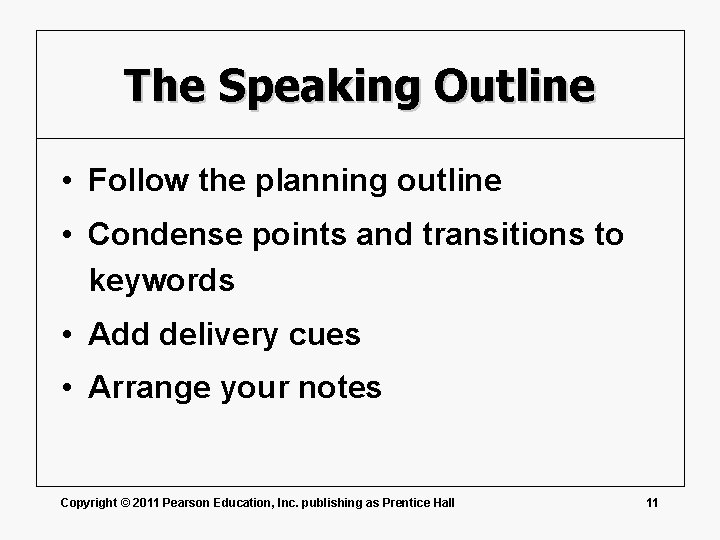 The Speaking Outline

• Follow the planning outline
• Condense points and transitions to keywords
• Add delivery cues
• Arrange your notes

Copyright © 2011 Pearson Education, Inc. publishing as Prentice Hall

11